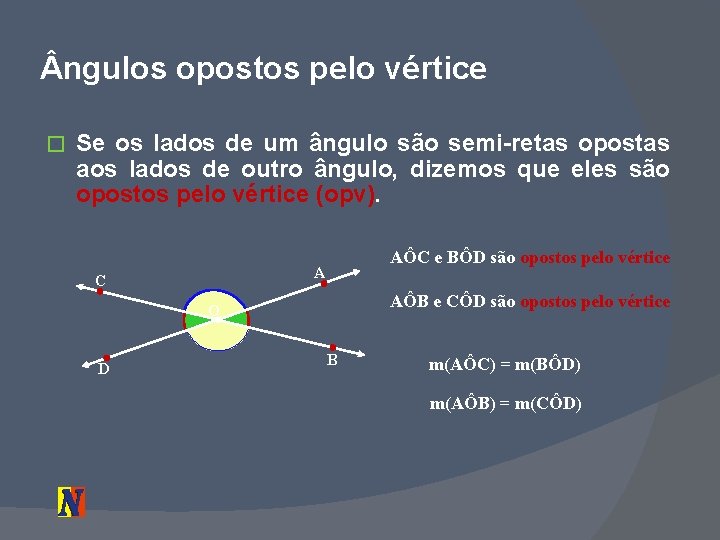 Ângulos opostos pelo vértice

Se os lados de um ângulo são semi-retas opostas aos lados de outro ângulo, dizemos que eles são opostos pelo vértice (opv).

C
A
O
D
B

AÔC e BÔD são opostos pelo vértice

AÔB e CÔD são opostos pelo vértice

m(AÔC) = m(BÔD)

m(AÔB) = m(CÔD)

N